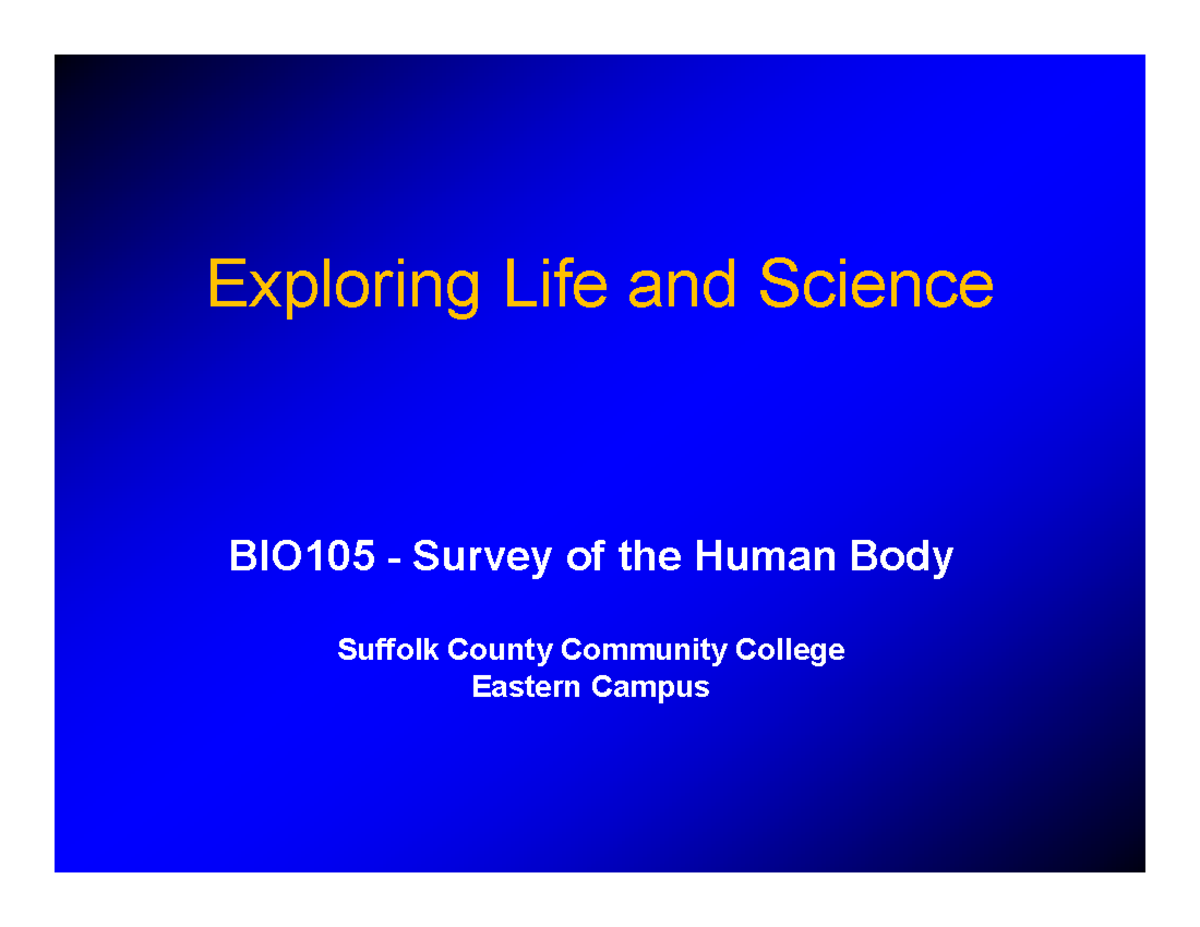 Exploring Life and Science

BIO105 - Survey of the Human Body

Suffolk County Community College
Eastern Campus